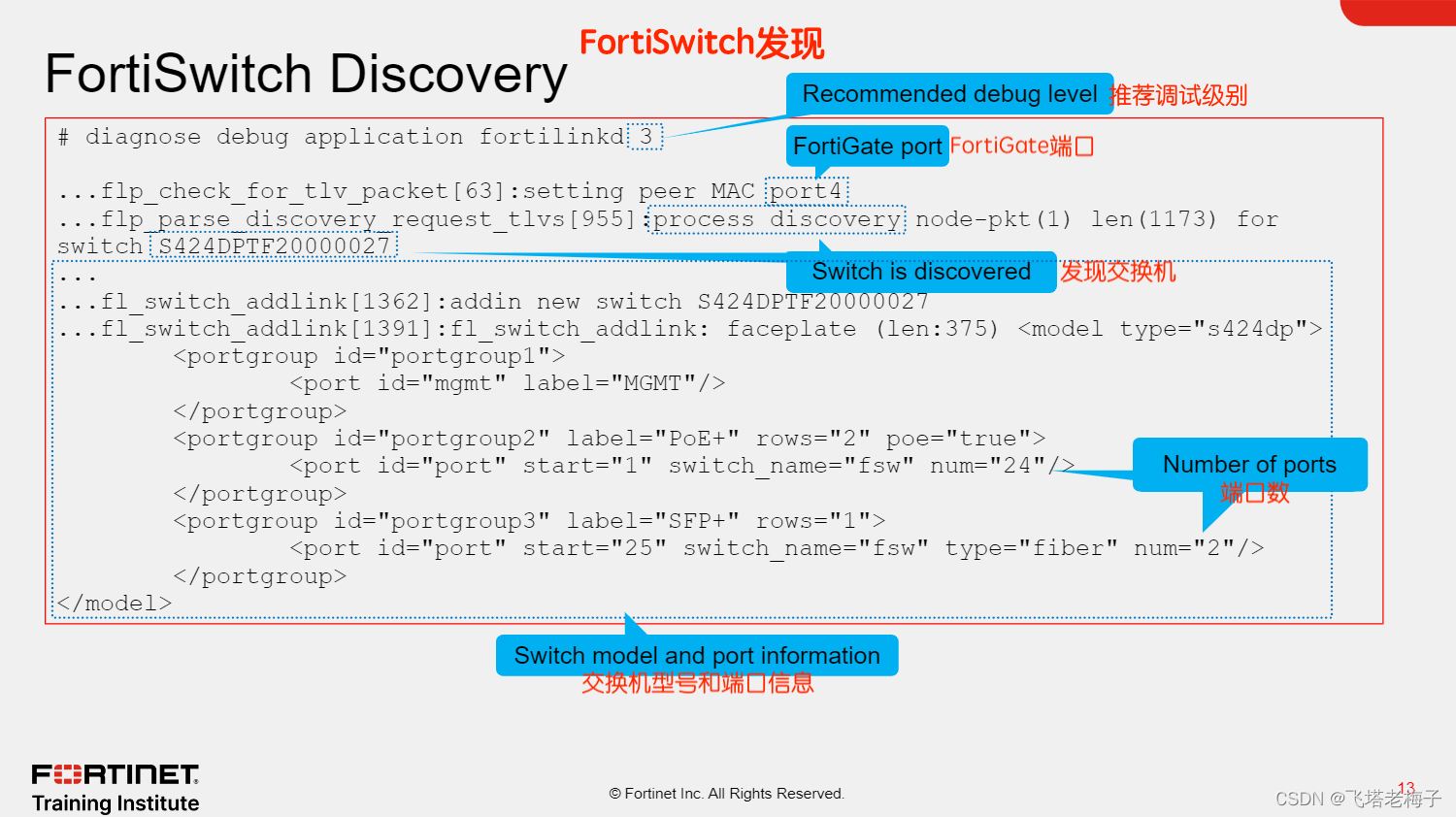 FortiSwitch Discovery

FortiSwitch发现

Recommended debug level 推荐调试级别

FortiGate port FortiGate端口

# diagnose debug application fortilinkd 3

...flp_check_for_tlv_packet[63]:setting peer MAC port4
...flp_parse_discovery_request_tlvs[955]:process discovery node-pkt(1) len(1173) for switch S424DPTF20000027

Switch is discovered 发现交换机

...
...fl_switch_addlink[1362]:addin new switch S424DPTF20000027
...fl_switch_addlink[1391]:fl_switch_addlink: faceplate (len:375) <model type="s424dp">
<portgroup id="portgroup1">
<port id="mgmt" label="MGMT"/>
</portgroup>
<portgroup id="portgroup2" label="PoE+" rows="2" poe="true">
<port id="port" start="1" switch_name="fsw" num="24"/>
</portgroup>
<portgroup id="portgroup3" label="SFP+" rows="1">
<port id="port" start="25" switch_name="fsw" type="fiber" num="2"/>
</portgroup>
</model>

Number of ports 端口数

Switch model and port information 交换机型号和端口信息

FORTINET Training Institute

© Fortinet Inc. All Rights Reserved.

13

CSDN @飞塔老梅子